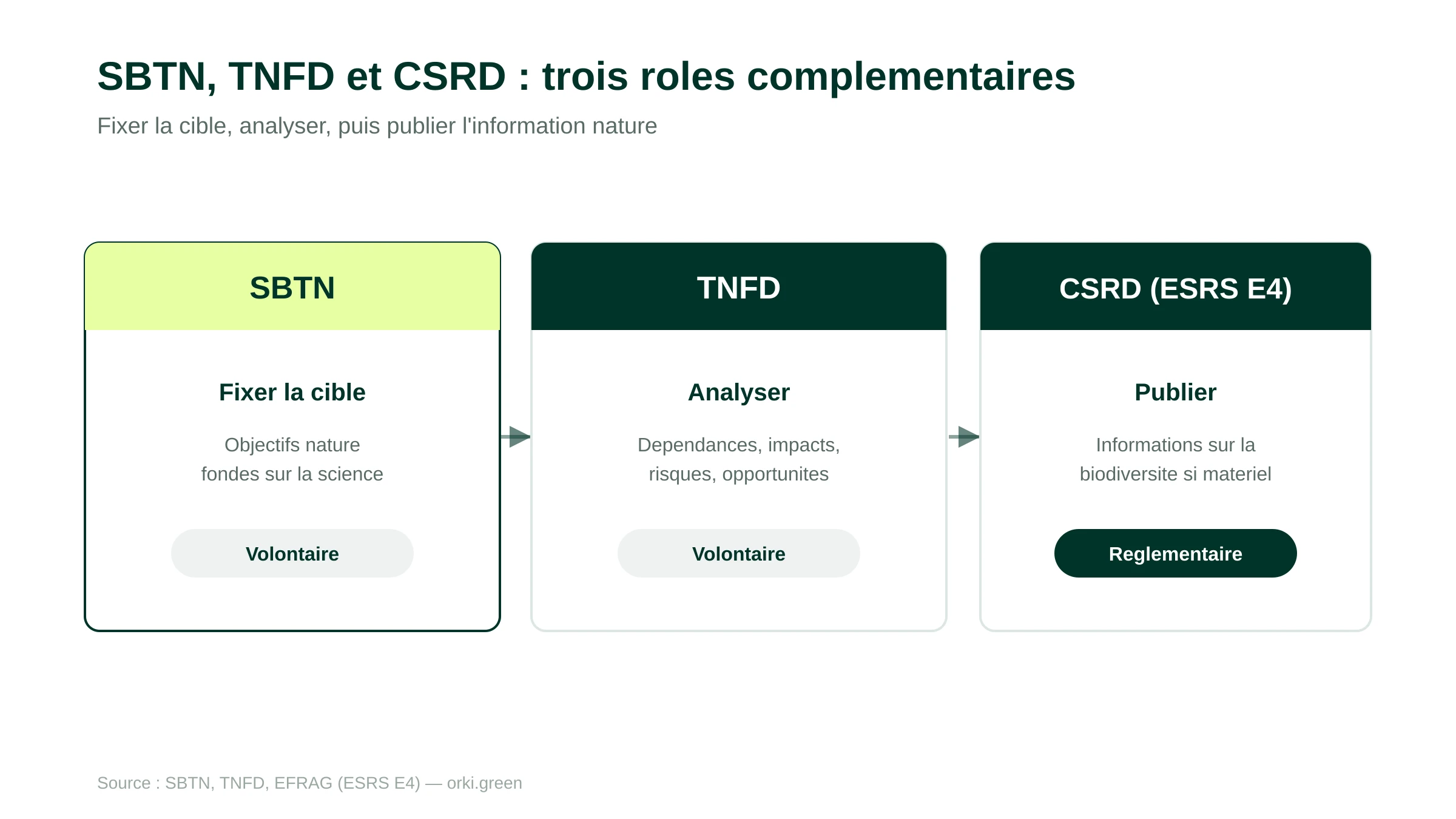 SBTN, TNFD et CSRD : trois roles complementaires

Fixer la cible, analyser, puis publier l'information nature

SBTN

Fixer la cible

Objectifs nature fondes sur la science

Volontaire

TNFD

Analyser

Dependances, impacts, risques, opportunites

Volontaire

CSRD (ESRS E4)

Publier

Informations sur la biodiversite si materiel

Reglementaire

Source : SBTN, TNFD, EFRAG (ESRS E4) — orki.green